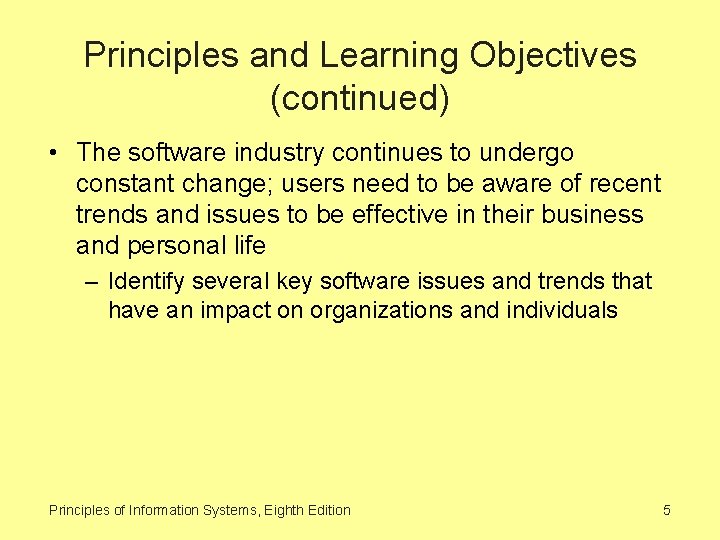 Principles and Learning Objectives (continued)

• The software industry continues to undergo constant change; users need to be aware of recent trends and issues to be effective in their business and personal life

– Identify several key software issues and trends that have an impact on organizations and individuals

Principles of Information Systems, Eighth Edition

5